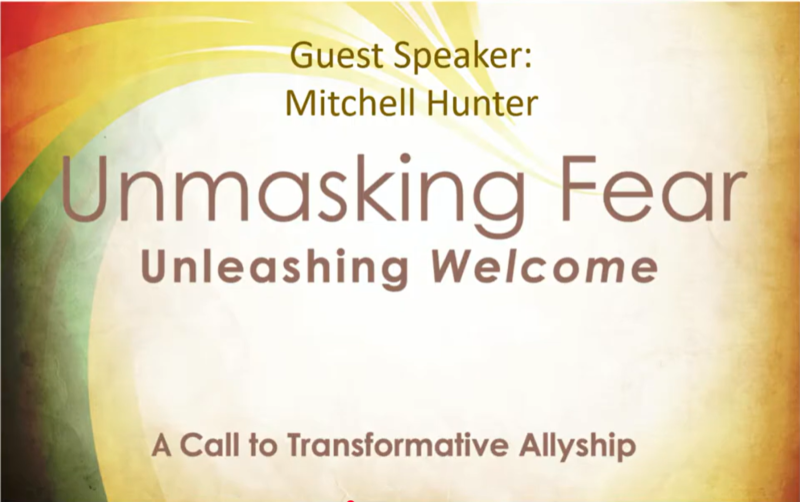 Guest Speaker:
Mitchell Hunter

Unmasking Fear

Unleashing Welcome

A Call to Transformative Allyship